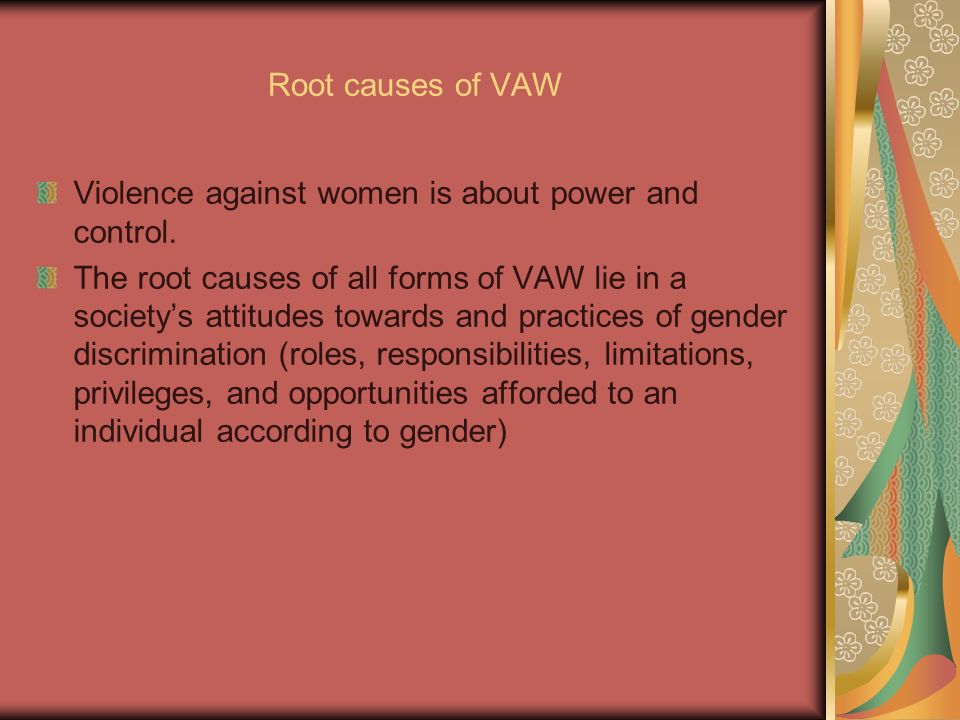 Root causes of VAW

Violence against women is about power and control.

The root causes of all forms of VAW lie in a society’s attitudes towards and practices of gender discrimination (roles, responsibilities, limitations, privileges, and opportunities afforded to an individual according to gender)